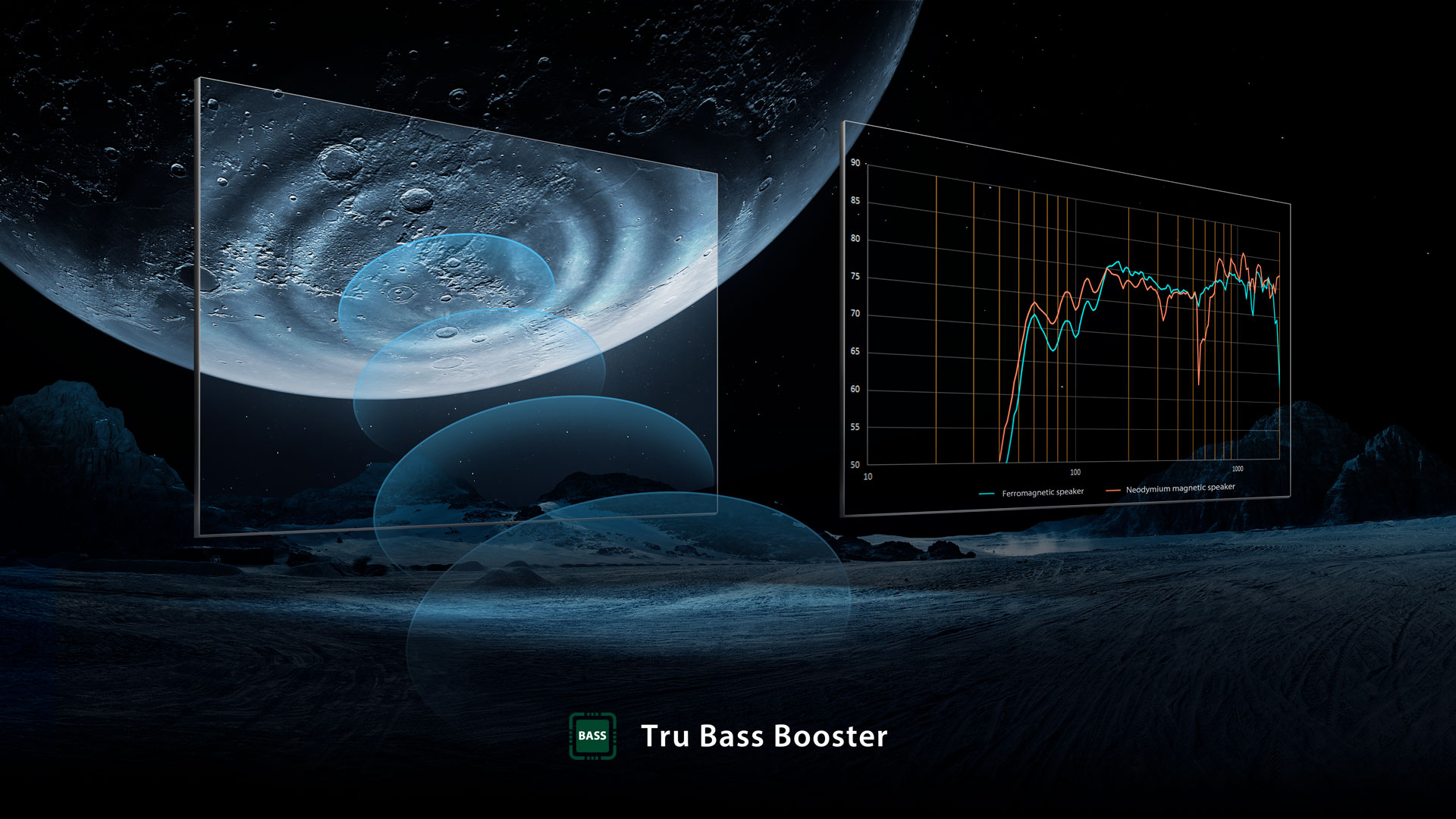 90
85
80
75
70
65
60
55
50
10
100
1000

Ferromagnetic speaker
Neodymium magnetic speaker

BASS
Tru Bass Booster